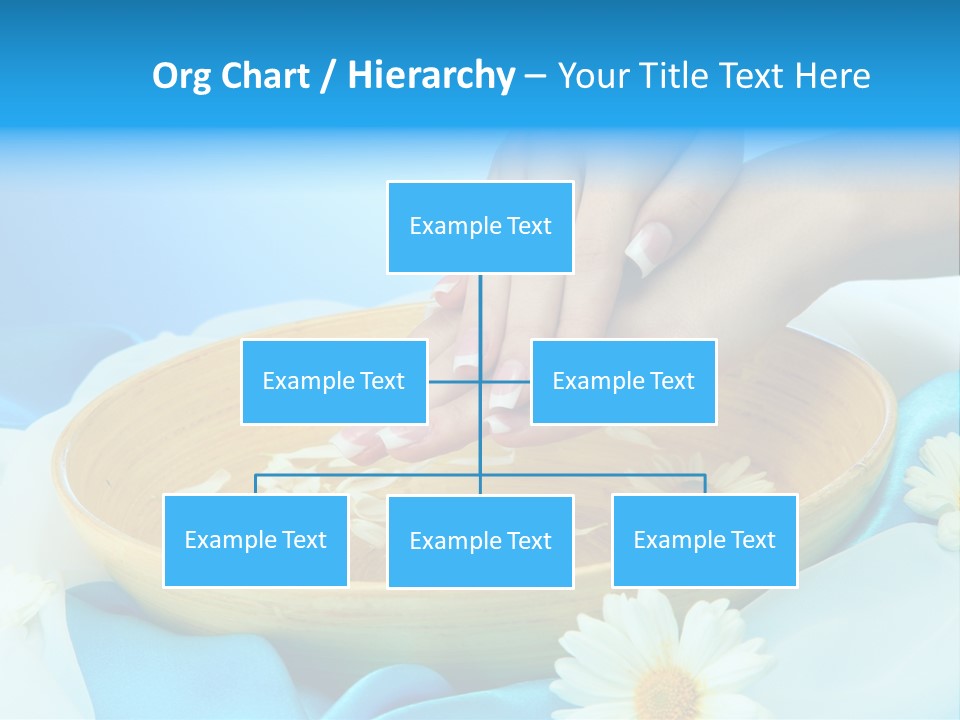 Org Chart / Hierarchy – Your Title Text Here

Example Text

Example Text

Example Text

Example Text

Example Text

Example Text